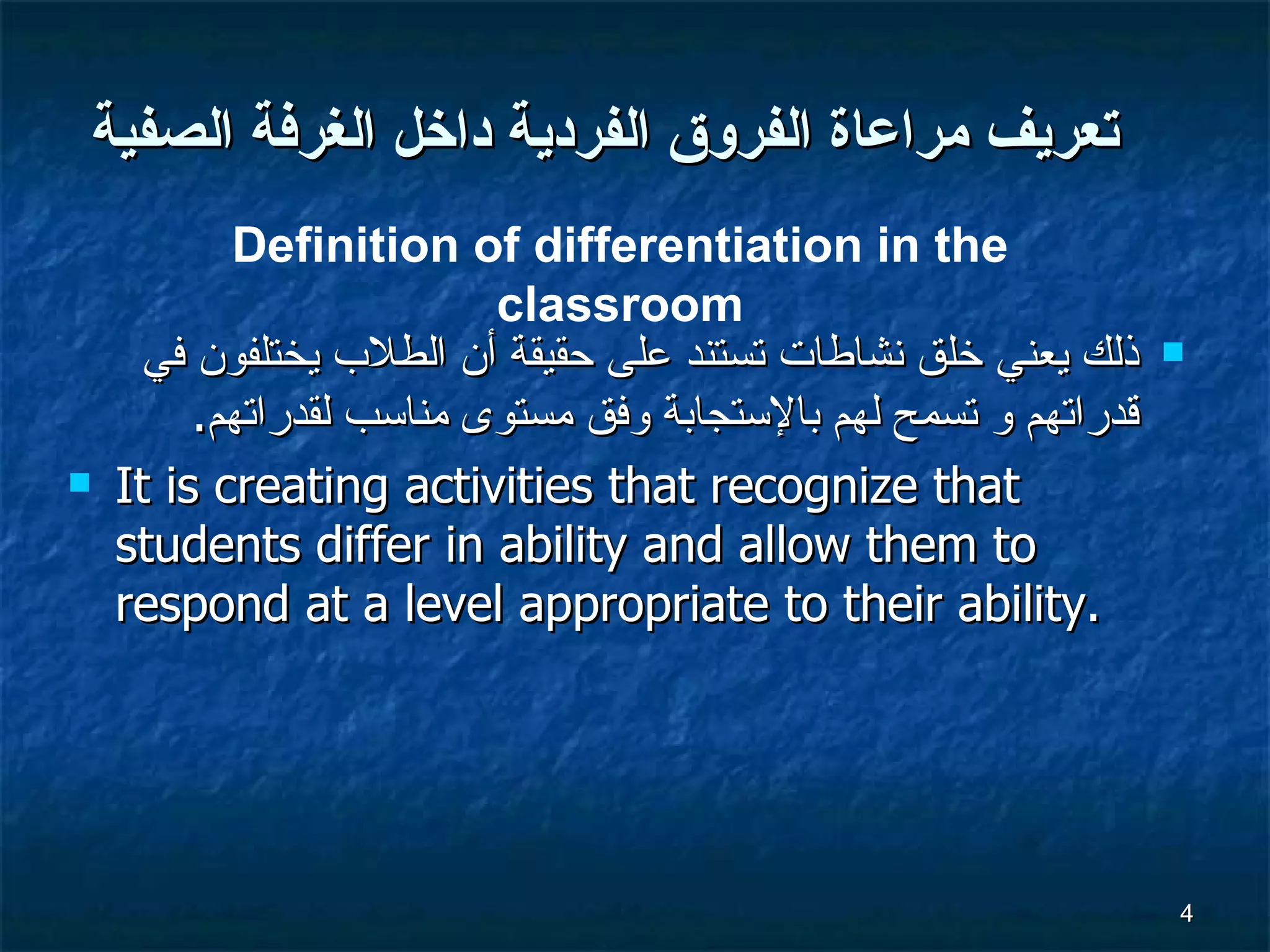 تعريف مراعاة الفروق الفردية داخل الغرفة الصفية

Definition of differentiation in the classroom

ذلك يعني خلق نشاطات تستند على حقيقة أن الطلاب يختلفون في قدراتهم و تسمح لهم بالإستجابة وفق مستوى مناسب لقدراتهم.

It is creating activities that recognize that students differ in ability and allow them to respond at a level appropriate to their ability.

4